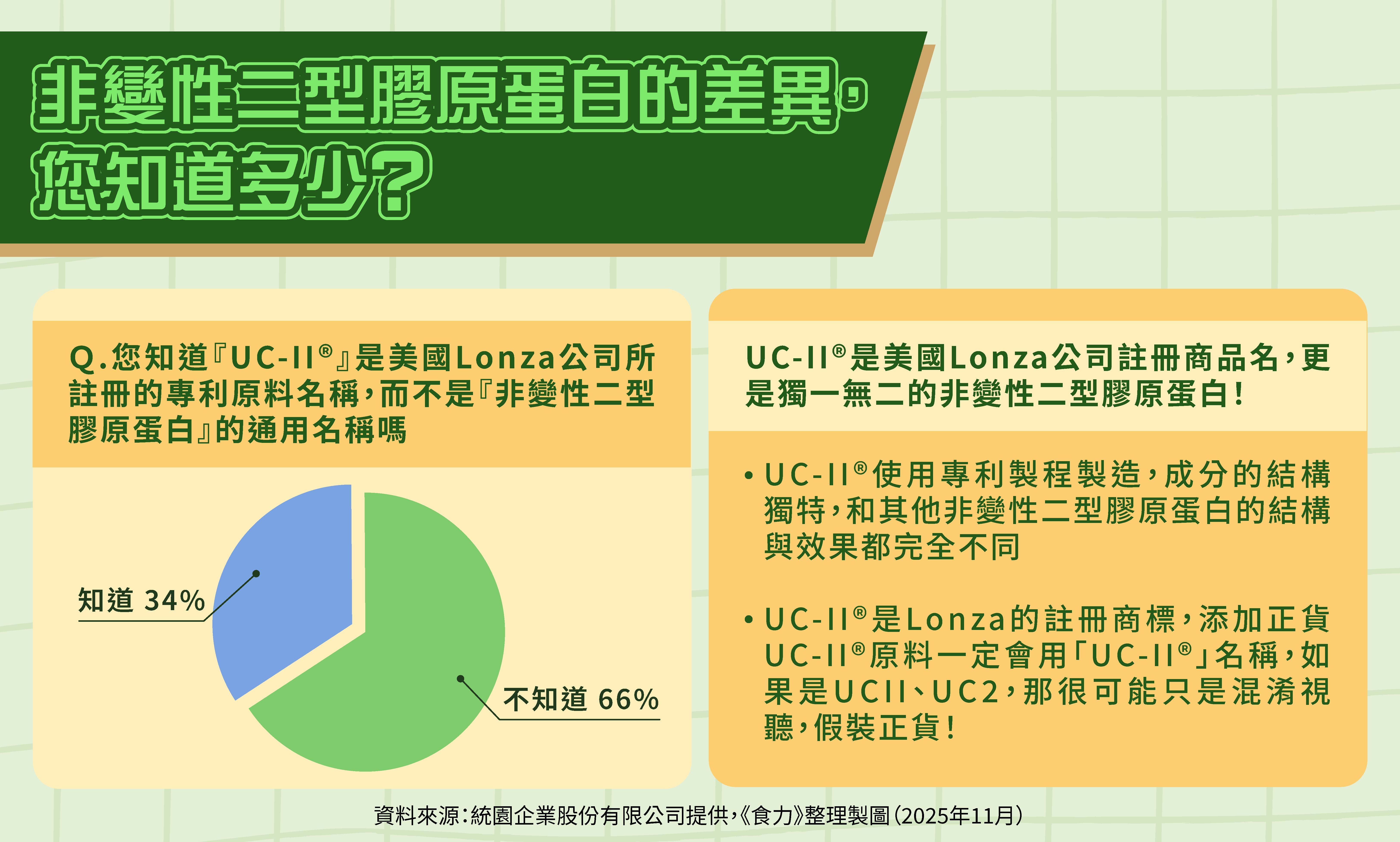 非變性二型膠原蛋白的差異，您知道多少？

Q.您知道『UC-II®』是美國Lonza公司所註冊的專利原料名稱，而不是『非變性二型膠原蛋白』的通用名稱嗎

知道 34%

不知道 66%

UC-II®是美國Lonza公司註冊商品名，更是獨一無二的非變性二型膠原蛋白！

• UC-II®使用專利製程製造，成分的結構獨特，和其他非變性二型膠原蛋白的結構與效果都完全不同

• UC-II®是Lonza的註冊商標，添加正貨UC-II®原料一定會用「UC-II®」名稱，如果是UCII、UC2，那很可能只是混淆視聽，假裝正貨！

資料來源：統園企業股份有限公司提供，《食力》整理製圖（2025年11月）